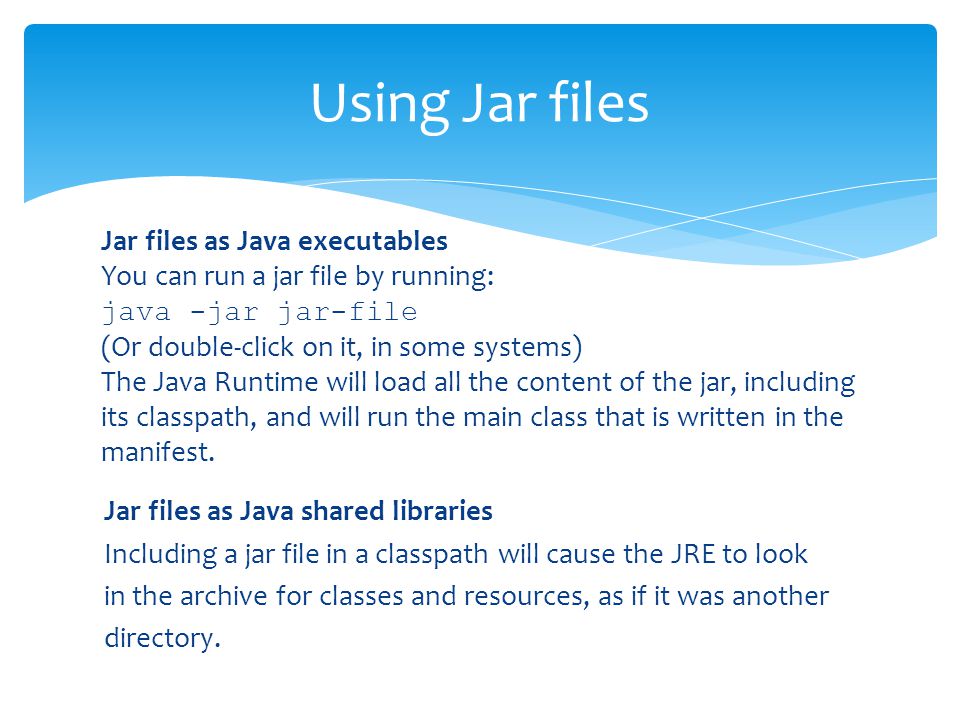 Using Jar files

Jar files as Java executables
You can run a jar file by running:
java -jar jar-file
(Or double-click on it, in some systems)
The Java Runtime will load all the content of the jar, including its classpath, and will run the main class that is written in the manifest.

Jar files as Java shared libraries
Including a jar file in a classpath will cause the JRE to look in the archive for classes and resources, as if it was another directory.